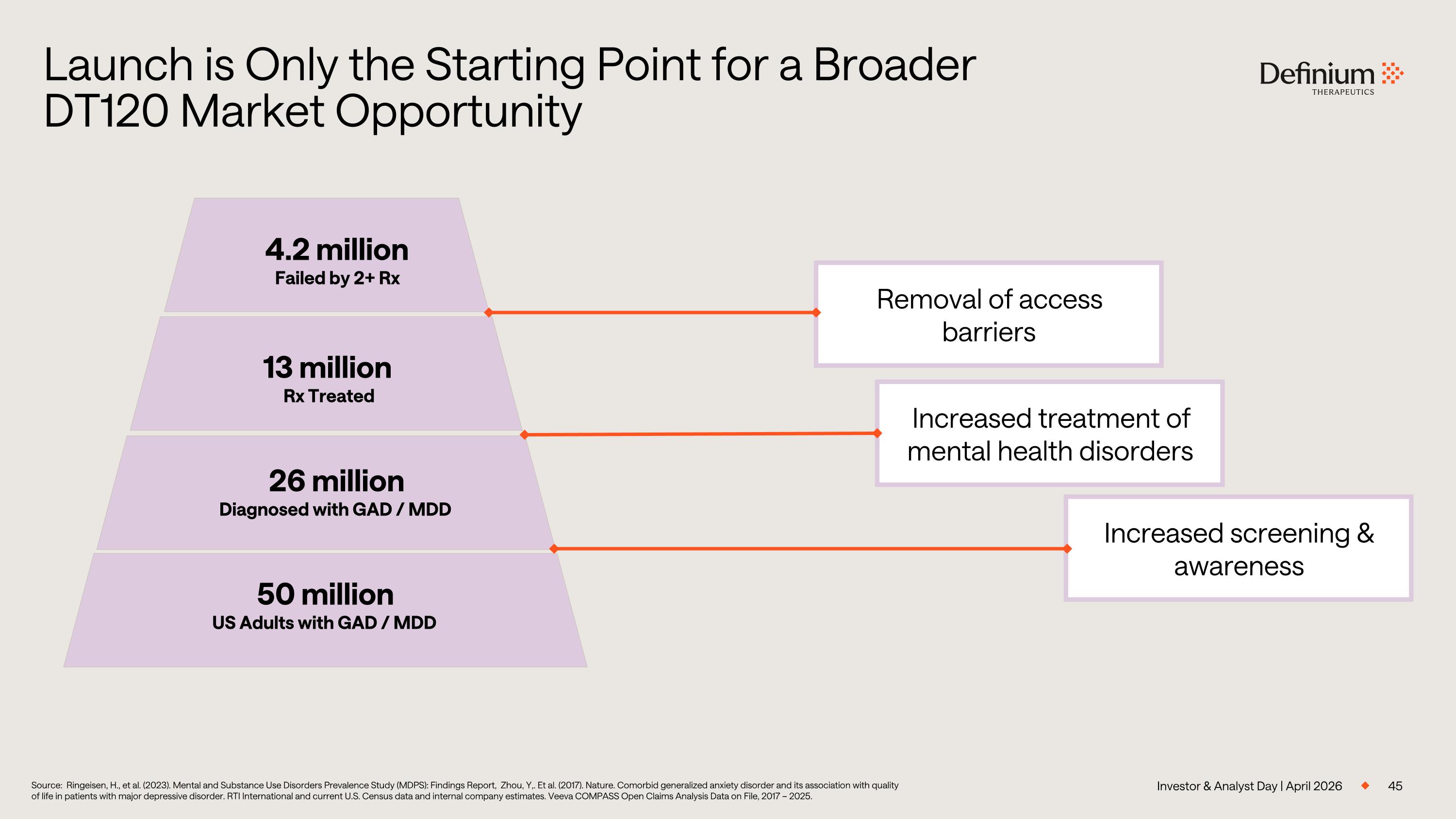 Launch is Only the Starting Point for a Broader DT120 Market Opportunity

Definium THERAPEUTICS

4.2 million
Failed by 2+ Rx

13 million
Rx Treated

26 million
Diagnosed with GAD / MDD

50 million
US Adults with GAD / MDD

Removal of access barriers

Increased treatment of mental health disorders

Increased screening & awareness

Source: Ringeisen, H., et al. (2023). Mental and Substance Use Disorders Prevalence Study (MDPS): Findings Report, Zhou, Y,. Et al. (2017). Nature. Comorbid generalized anxiety disorder and its association with quality of life in patients with major depressive disorder. RTI International and current U.S. Census data and internal company estimates. Veeva COMPASS Open Claims Analysis Data on File, 2017 – 2025.

Investor & Analyst Day | April 2026 45